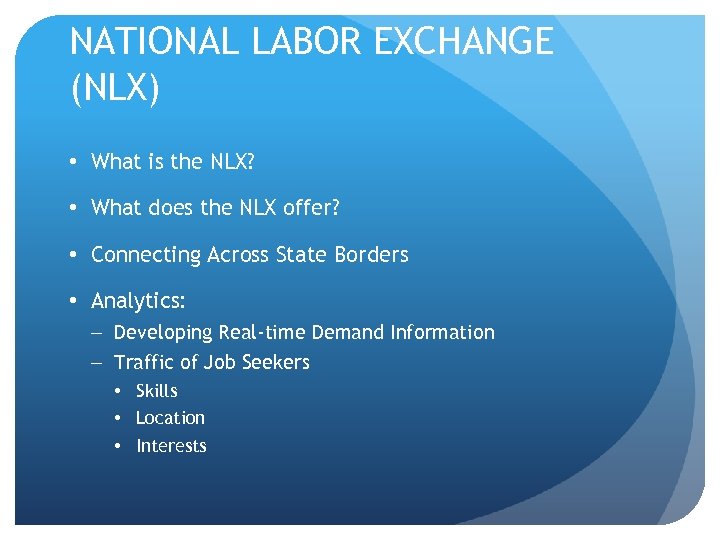 NATIONAL LABOR EXCHANGE (NLX)

• What is the NLX?

• What does the NLX offer?

• Connecting Across State Borders

• Analytics:
– Developing Real-time Demand Information
– Traffic of Job Seekers
• Skills
• Location
• Interests